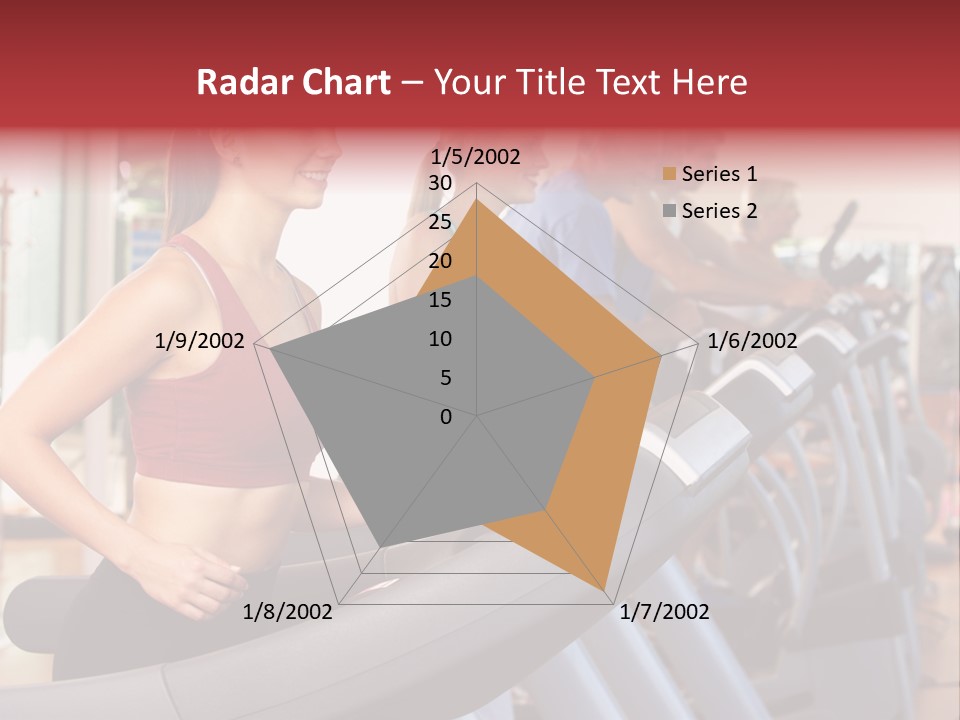 Radar Chart – Your Title Text Here

1/5/2002
30
25
20
15
10
5
0
1/6/2002
1/7/2002
1/8/2002
1/9/2002

Series 1
Series 2